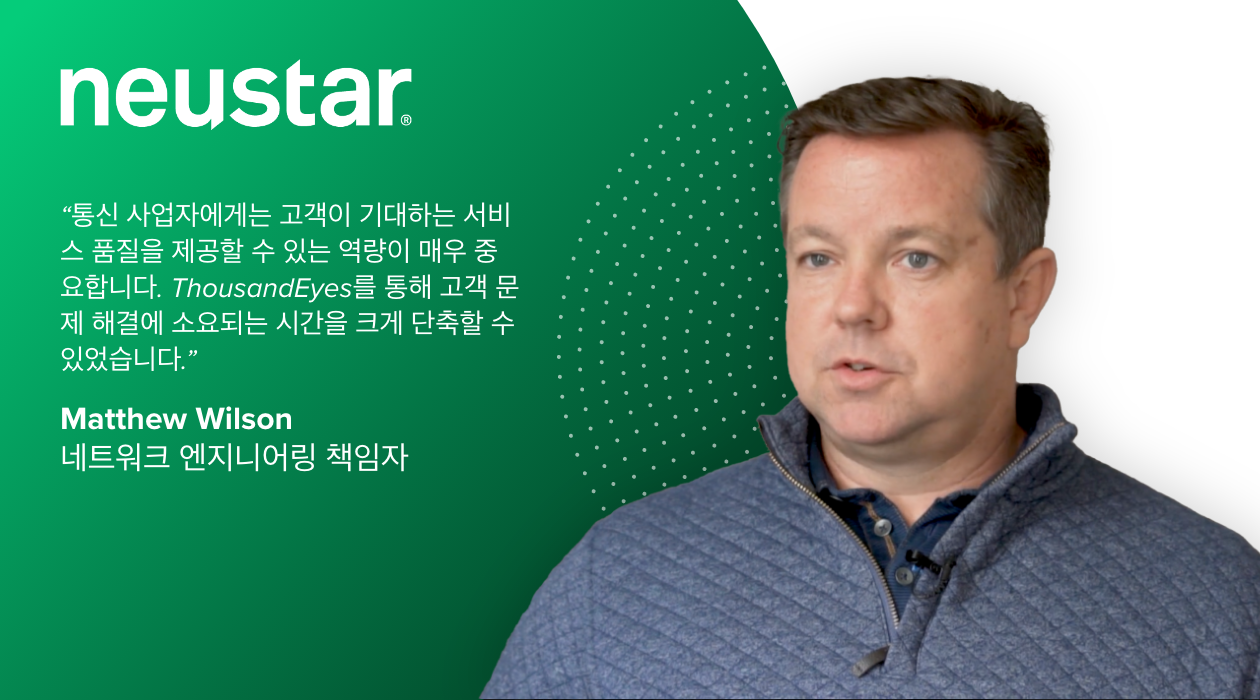 neustar®

“통신 사업자에게는 고객이 기대하는 서비스 품질을 제공할 수 있는 역량이 매우 중요합니다. ThousandEyes를 통해 고객 문제 해결에 소요되는 시간을 크게 단축할 수 있었습니다.”

Matthew Wilson
네트워크 엔지니어링 책임자